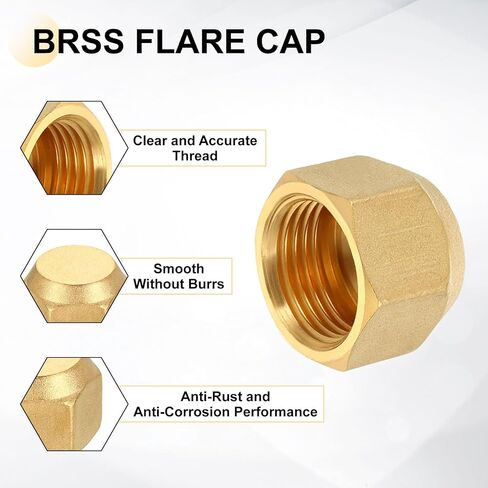 BRSS FLARE CAP

Clear and Accurate Thread

Smooth Without Burrs

Anti-Rust and Anti-Corrosion Performance